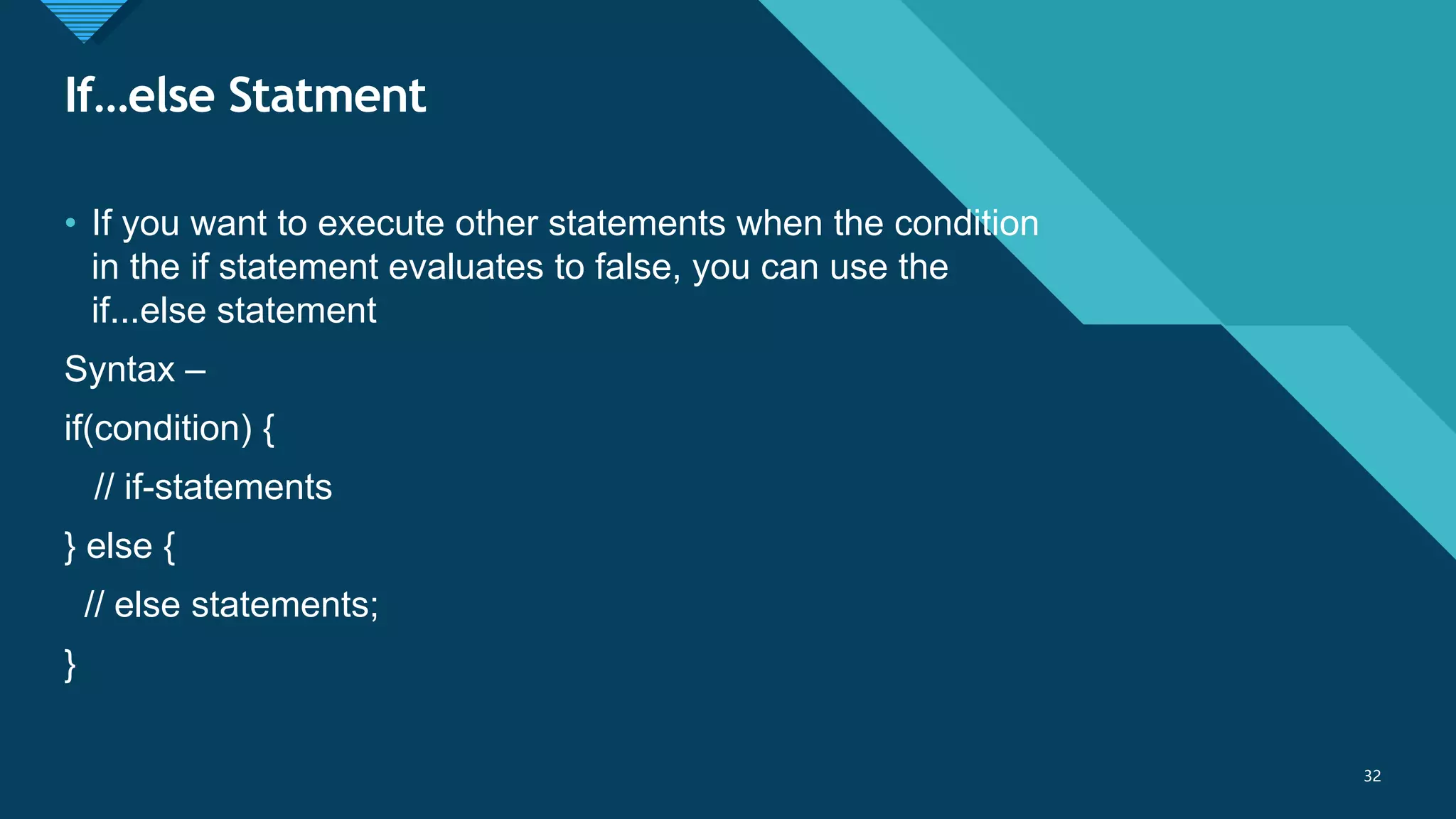 If…else Statment

• If you want to execute other statements when the condition in the if statement evaluates to false, you can use the if...else statement

Syntax –

if(condition) {

// if-statements

} else {

// else statements;

}

32